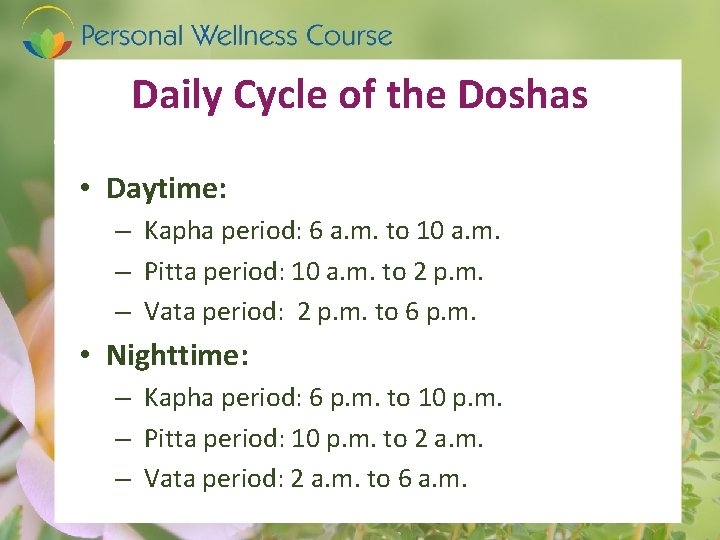 Personal Wellness Course

Daily Cycle of the Doshas

• Daytime:
– Kapha period: 6 a.m. to 10 a.m.
– Pitta period: 10 a.m. to 2 p.m.
– Vata period: 2 p.m. to 6 p.m.

• Nighttime:
– Kapha period: 6 p.m. to 10 p.m.
– Pitta period: 10 p.m. to 2 a.m.
– Vata period: 2 a.m. to 6 a.m.